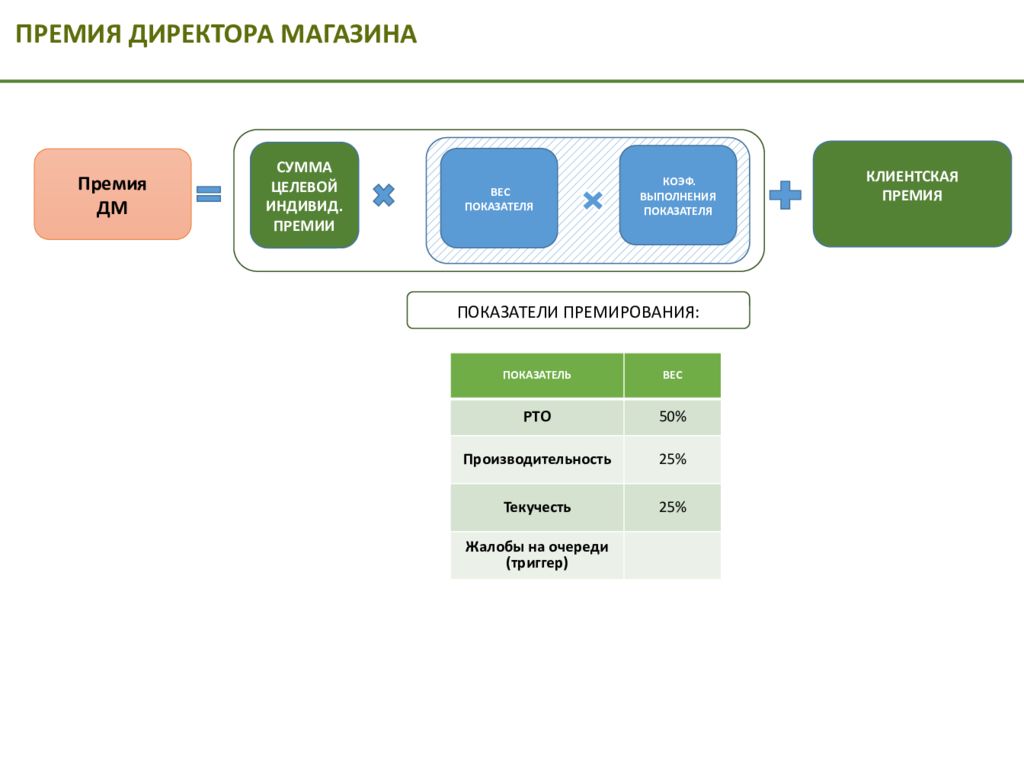 ПРЕМИЯ ДИРЕКТОРА МАГАЗИНА

Премия ДМ

СУММА ЦЕЛЕВОЙ ИНДИВИД. ПРЕМИИ

ВЕС ПОКАЗАТЕЛЯ

КОЭФ. ВЫПОЛНЕНИЯ ПОКАЗАТЕЛЯ

КЛИЕНТСКАЯ ПРЕМИЯ

ПОКАЗАТЕЛИ ПРЕМИРОВАНИЯ:

| ПОКАЗАТЕЛЬ | ВЕС |
|---|---|
| РТО | 50% |
| Производительность | 25% |
| Текучесть | 25% |
| Жалобы на очереди (триггер) | |